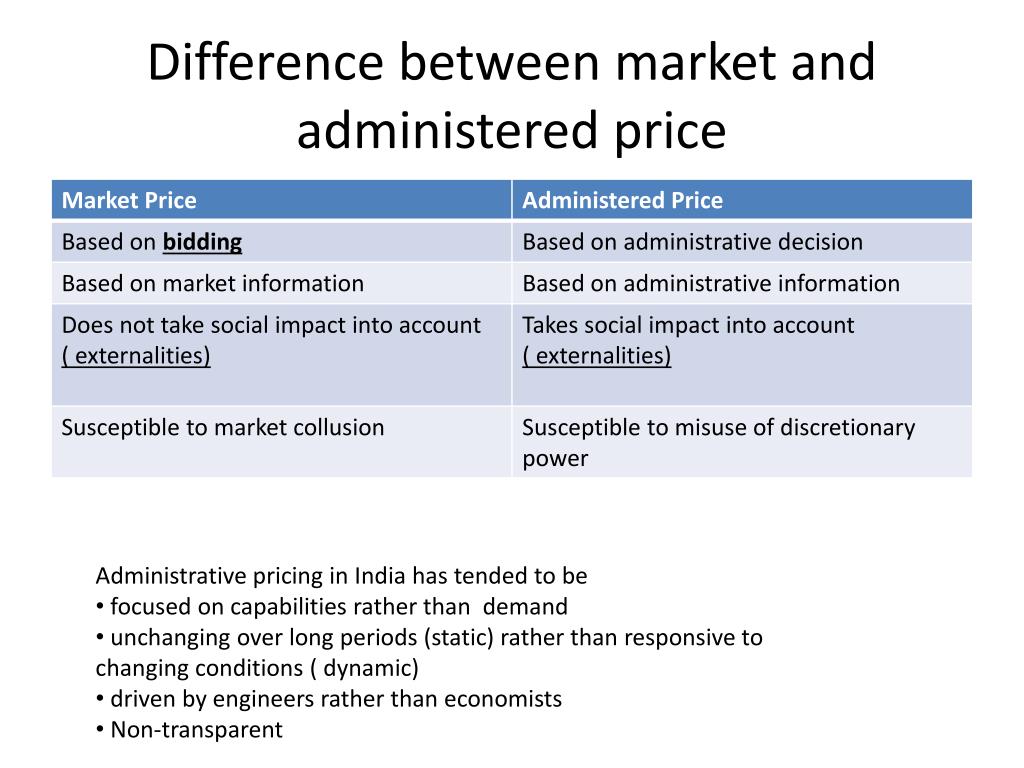 Difference between market and administered price

| Market Price | Administered Price |
|---|---|
| Based on bidding | Based on administrative decision |
| Based on market information | Based on administrative information |
| Does not take social impact into account ( externalities) | Takes social impact into account ( externalities) |
| Susceptible to market collusion | Susceptible to misuse of discretionary power |

Administrative pricing in India has tended to be
• focused on capabilities rather than demand
• unchanging over long periods (static) rather than responsive to changing conditions ( dynamic)
• driven by engineers rather than economists
• Non-transparent